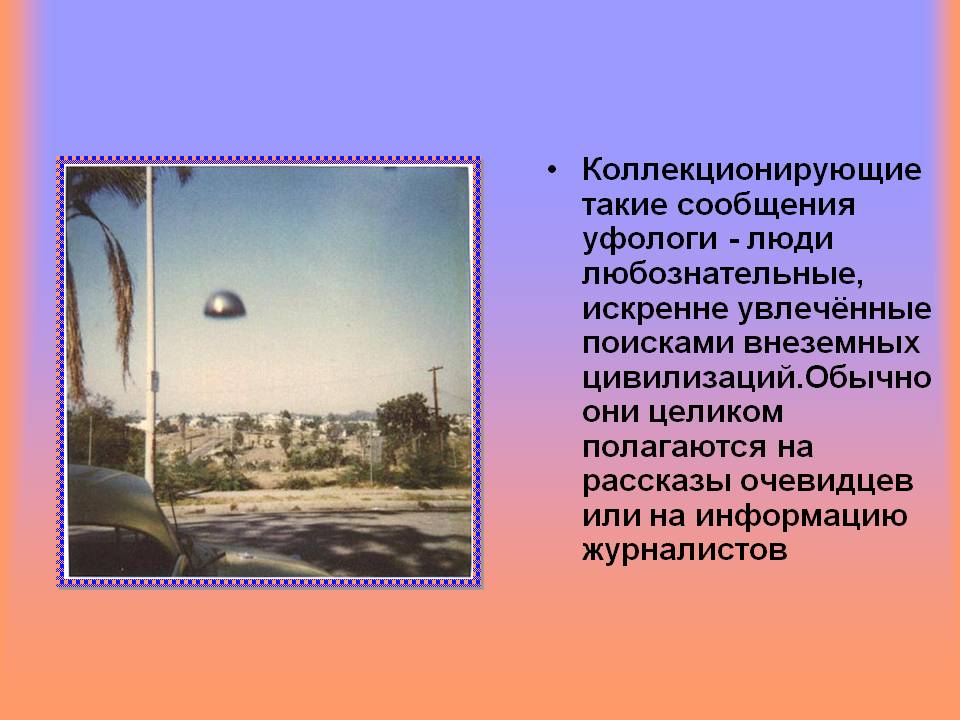 • Коллекционирующие такие сообщения уфологи - люди любознательные, искренне увлечённые поисками внеземных цивилизаций.Обычно они целиком полагаются на рассказы очевидцев или на информацию журналистов